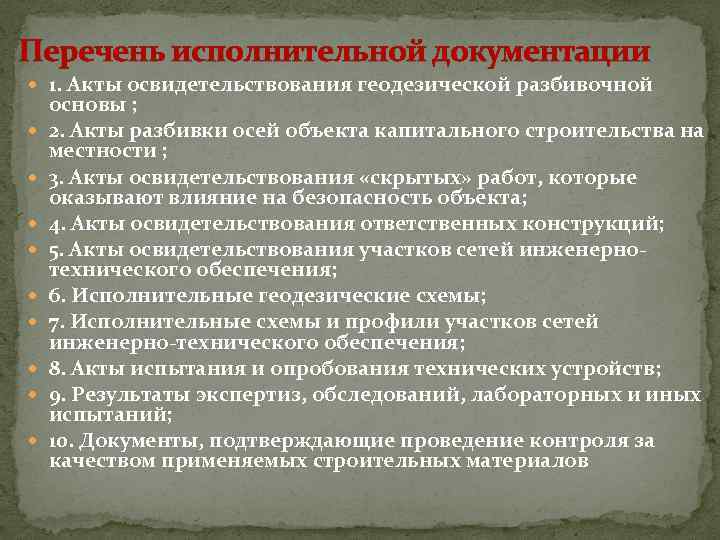 Перечень исполнительной документации

1. Акты освидетельствования геодезической разбивочной основы ;

2. Акты разбивки осей объекта капитального строительства на местности ;

3. Акты освидетельствования «скрытых» работ, которые оказывают влияние на безопасность объекта;

4. Акты освидетельствования ответственных конструкций;

5. Акты освидетельствования участков сетей инженерно-технического обеспечения;

6. Исполнительные геодезические схемы;

7. Исполнительные схемы и профили участков сетей инженерно-технического обеспечения;

8. Акты испытания и опробования технических устройств;

9. Результаты экспертиз, обследований, лабораторных и иных испытаний;

10. Документы, подтверждающие проведение контроля за качеством применяемых строительных материалов